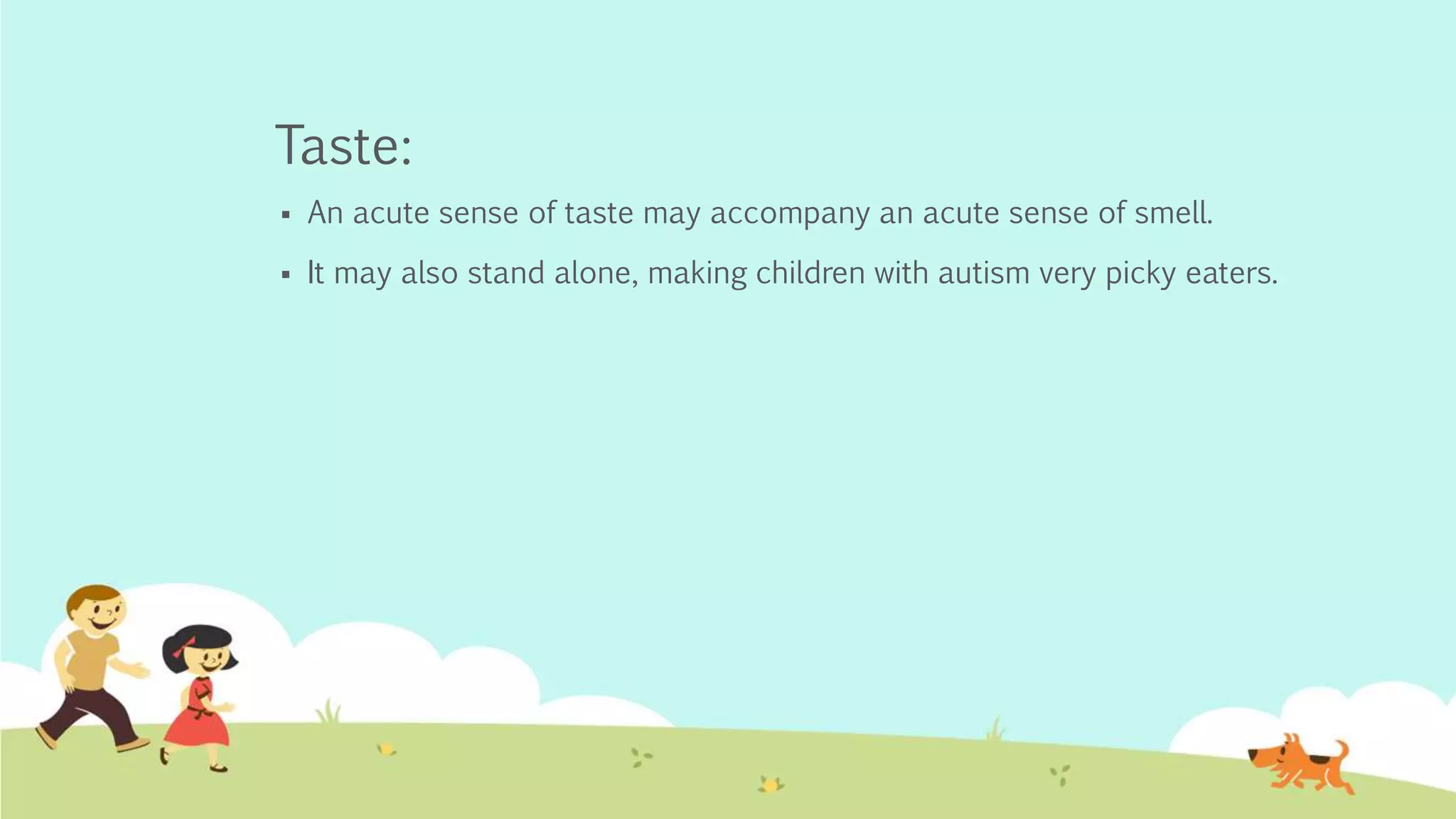 Taste:

▪ An acute sense of taste may accompany an acute sense of smell.

▪ It may also stand alone, making children with autism very picky eaters.